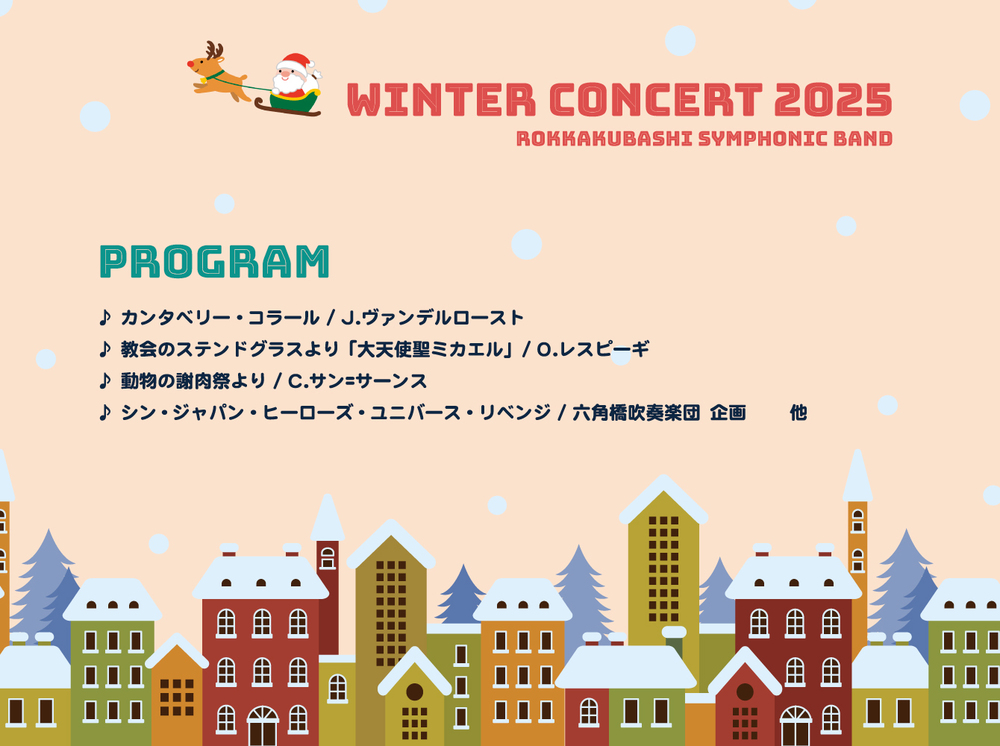 WINTER CONCERT 2025
ROKKAKUBASHI SYMPHONIC BAND

PROGRAM

♪ カンタベリー・コラール / J.ヴァンデルロースト
♪ 教会のステンドグラスより「大天使聖ミカエル」/ O.レスピーギ
♪ 動物の謝肉祭より / C.サン=サーンス
♪ シン・ジャパン・ヒーローズ・ユニバース・リベンジ / 六角橋吹奏楽団 企画　　他